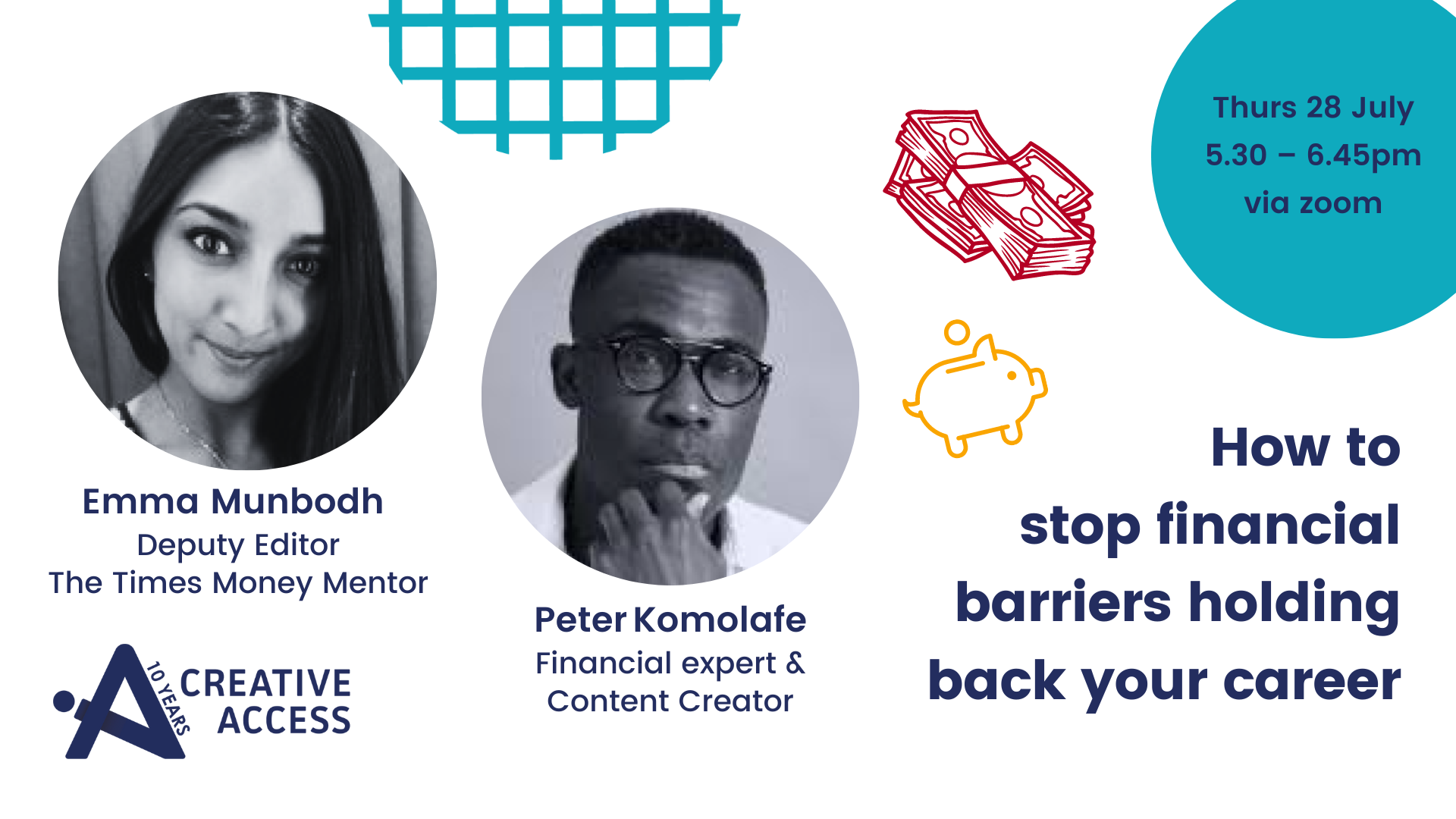 Thurs 28 July
5.30 – 6.45pm
via zoom

Emma Munbodh
Deputy Editor
The Times Money Mentor

Peter Komolafe
Financial expert &
Content Creator

How to stop financial barriers holding back your career

10 YEARS CREATIVE ACCESS